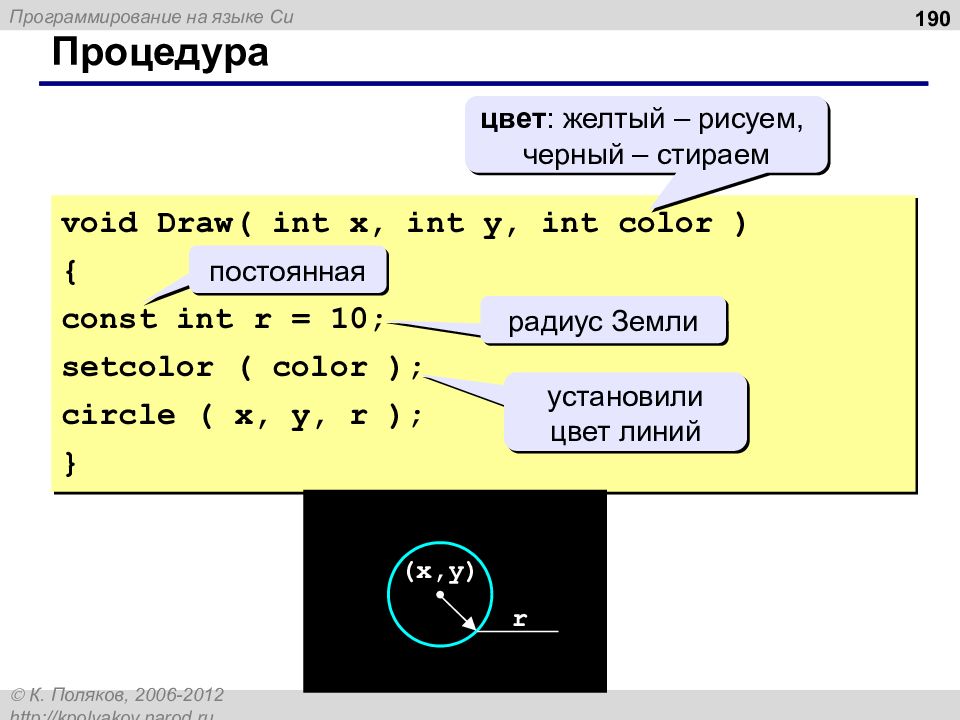 Программирование на языке Си

190

Процедура

цвет: желтый – рисуем, черный – стираем

void Draw( int x, int y, int color )
{
const int r = 10;
setcolor ( color );
circle ( x, y, r );
}

постоянная

радиус Земли

установили цвет линий

(x,y)

r

© К. Поляков, 2006-2012
http://kpolyakov.narod.ru